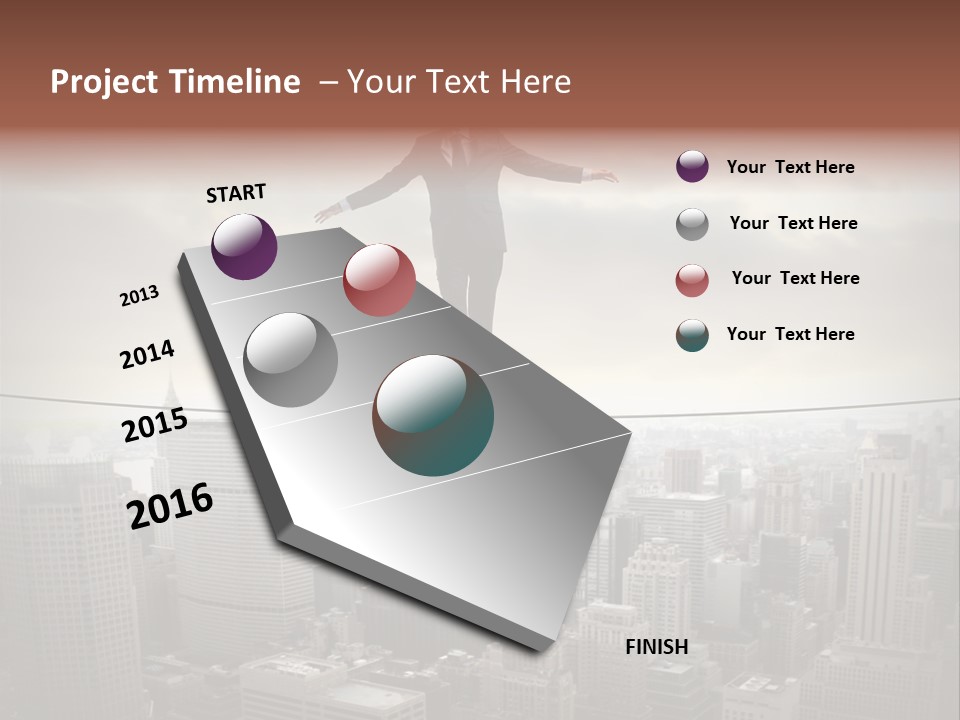 Project Timeline – Your Text Here

START

2013

2014

2015

2016

FINISH

Your Text Here

Your Text Here

Your Text Here

Your Text Here